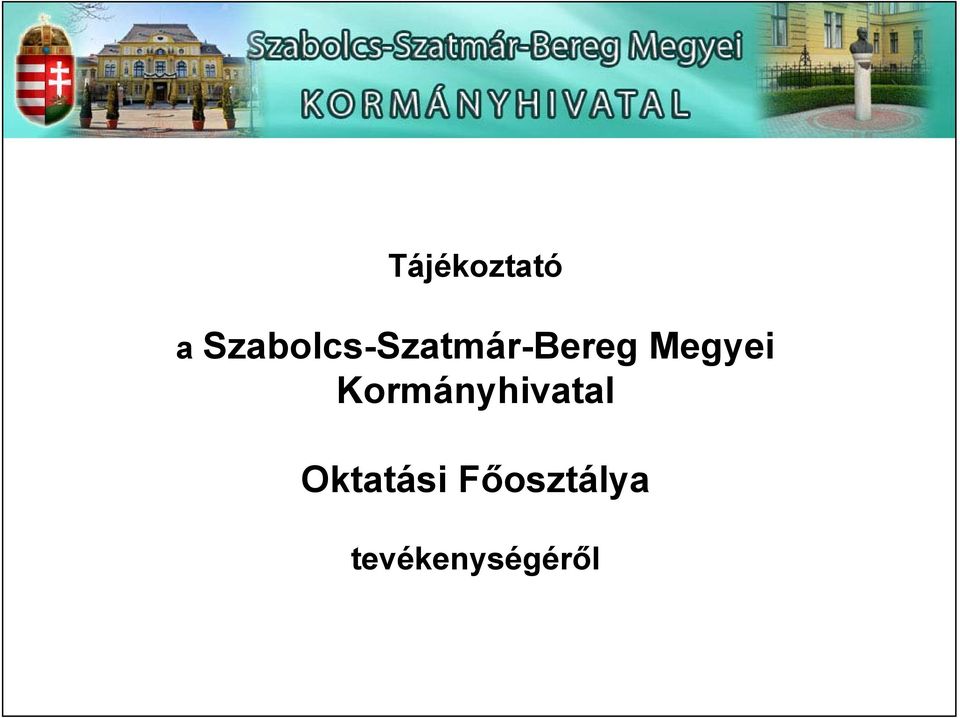 Szabolcs-Szatmár-Bereg Megyei
KORMÁNYHIVATAL

Tájékoztató

a Szabolcs-Szatmár-Bereg Megyei Kormányhivatal

Oktatási Főosztálya

tevékenységéről